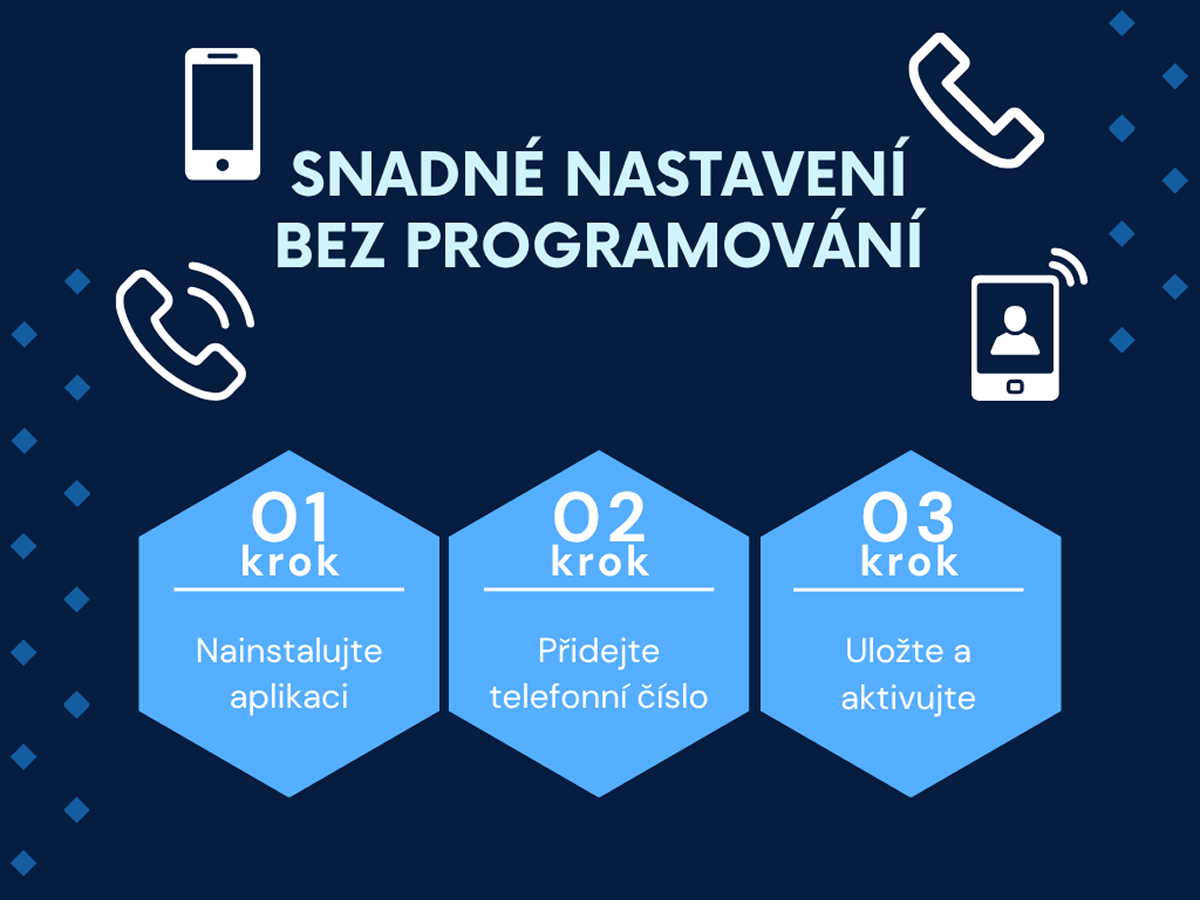 SNADNÉ NASTAVENÍ BEZ PROGRAMOVÁNÍ

01
krok

Nainstalujte aplikaci

02
krok

Přidejte telefonní číslo

03
krok

Uložte a aktivujte